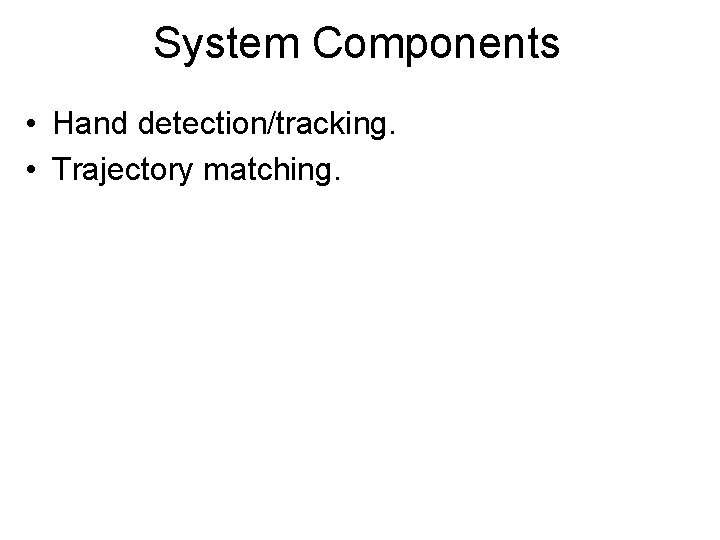 System Components

• Hand detection/tracking.
• Trajectory matching.